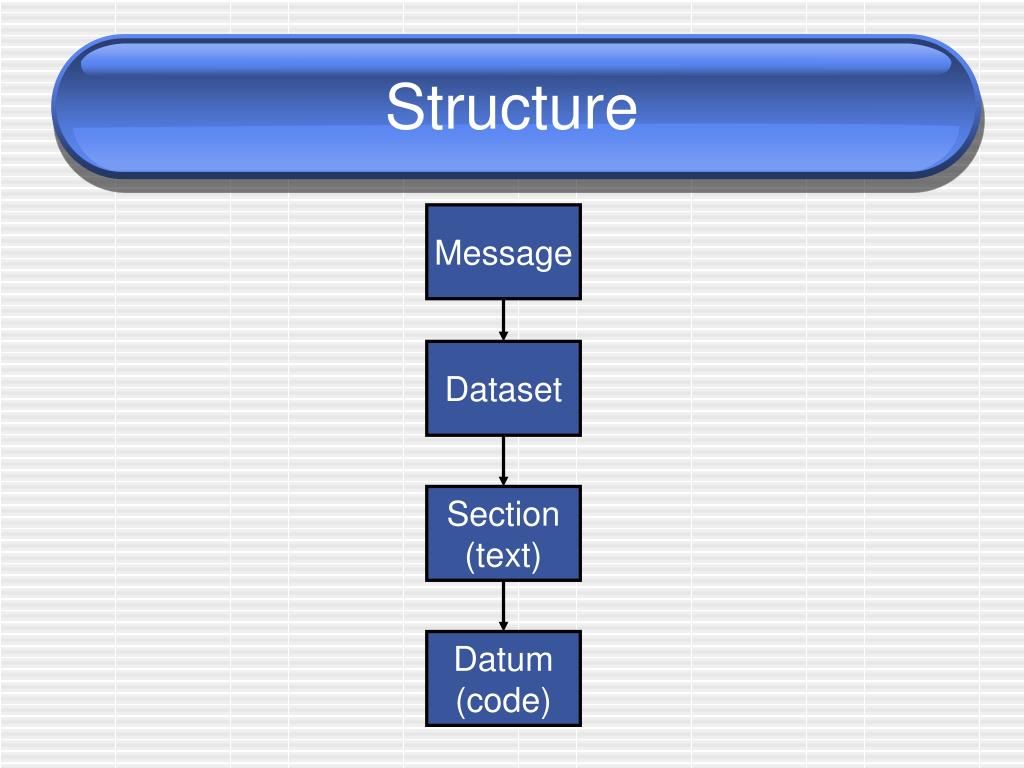 Structure

Message

Dataset

Section
(text)

Datum
(code)